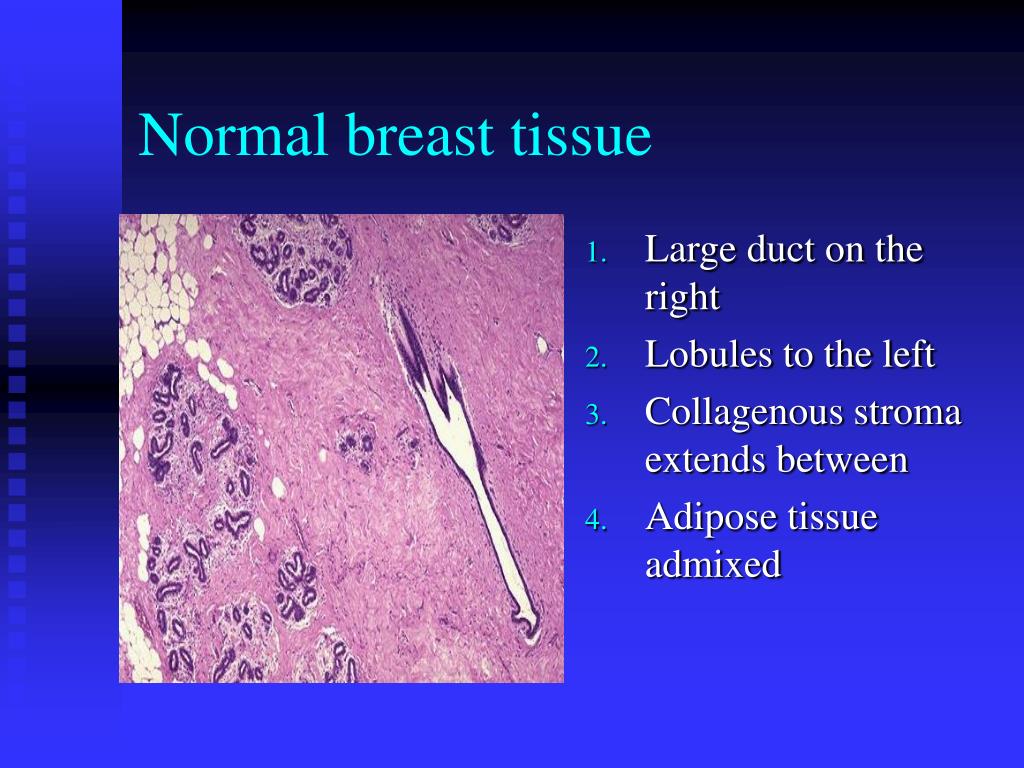 Normal breast tissue

1. Large duct on the right
2. Lobules to the left
3. Collagenous stroma extends between
4. Adipose tissue admixed